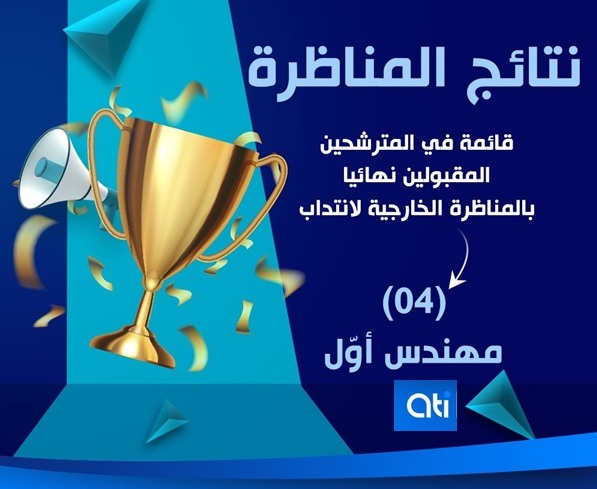 نتائج المناظرة

قائمة في المترشحين
المقبولين نهائيا
بالمناظرة الخارجية لانتداب

(04)
مهندس أوّل

ati